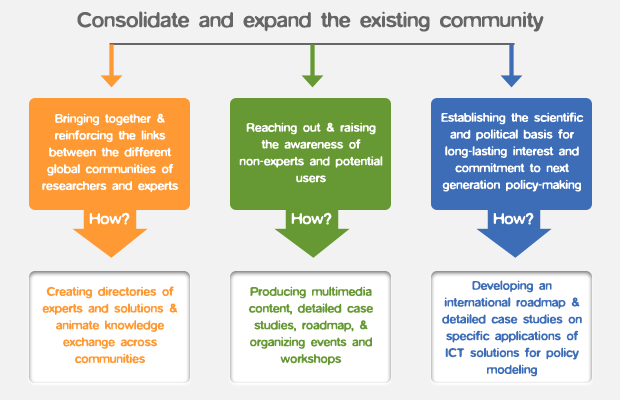 Consolidate and expand the existing community

Bringing together & reinforcing the links between the different global communities of researchers and experts

How?

Creating directories of experts and solutions & animate knowledge exchange across communities

Reaching out & raising the awareness of non-experts and potential users

How?

Producing multimedia content, detailed case studies, roadmap, & organizing events and workshops

Establishing the scientific and political basis for long-lasting interest and commitment to next generation policy-making

How?

Developing an international roadmap & detailed case studies on specific applications of ICT solutions for policy modeling